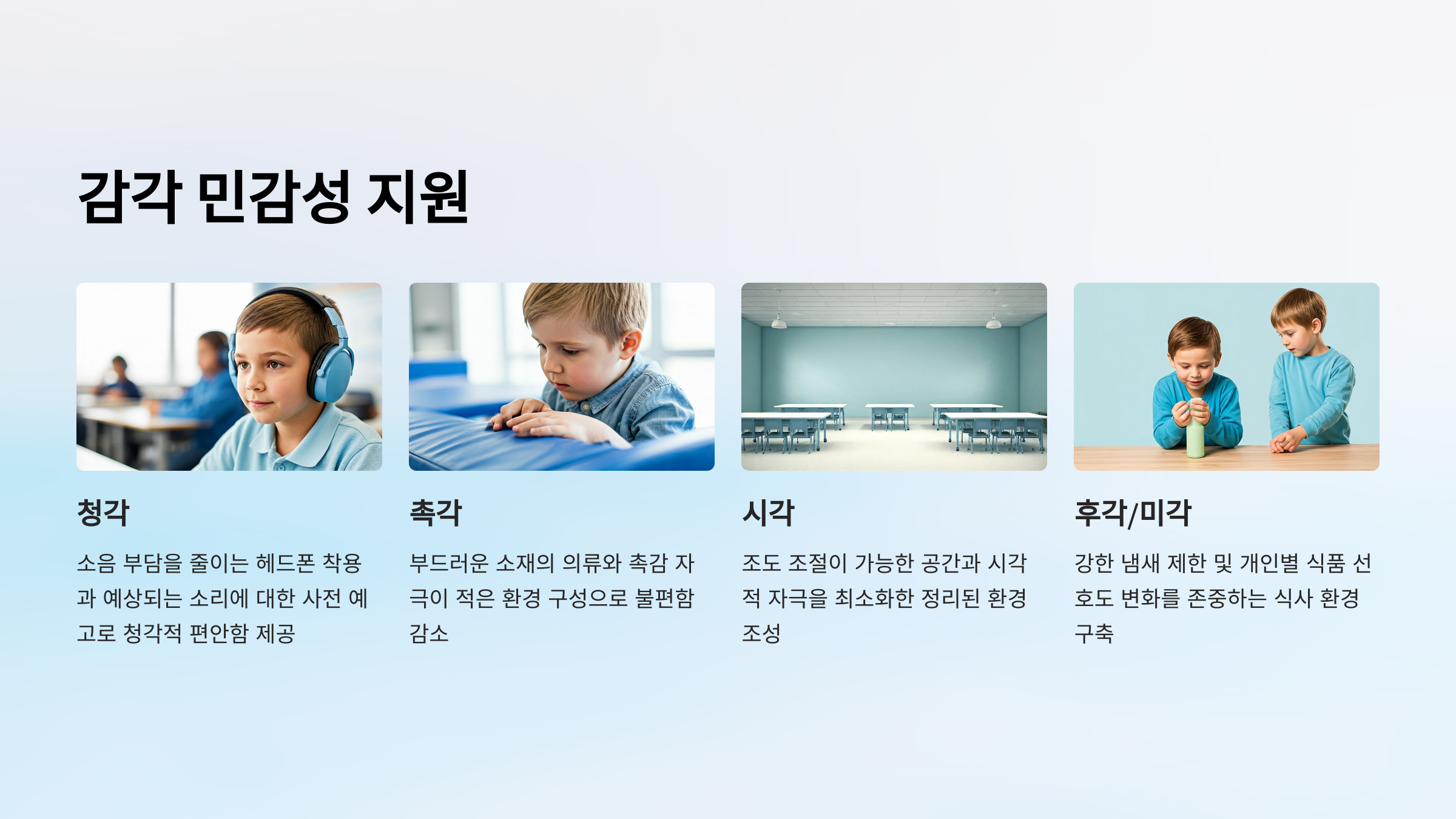 감각 민감성 지원

청각

소음 부담을 줄이는 헤드폰 착용과 예상되는 소리에 대한 사전 예고로 청각적 편안함 제공

촉각

부드러운 소재의 의류와 촉감 자극이 적은 환경 구성으로 불편함 감소

시각

조도 조절이 가능한 공간과 시각적 자극을 최소화한 정리된 환경 조성

후각/미각

강한 냄새 제한 및 개인별 식품 선호도 변화를 존중하는 식사 환경 구축